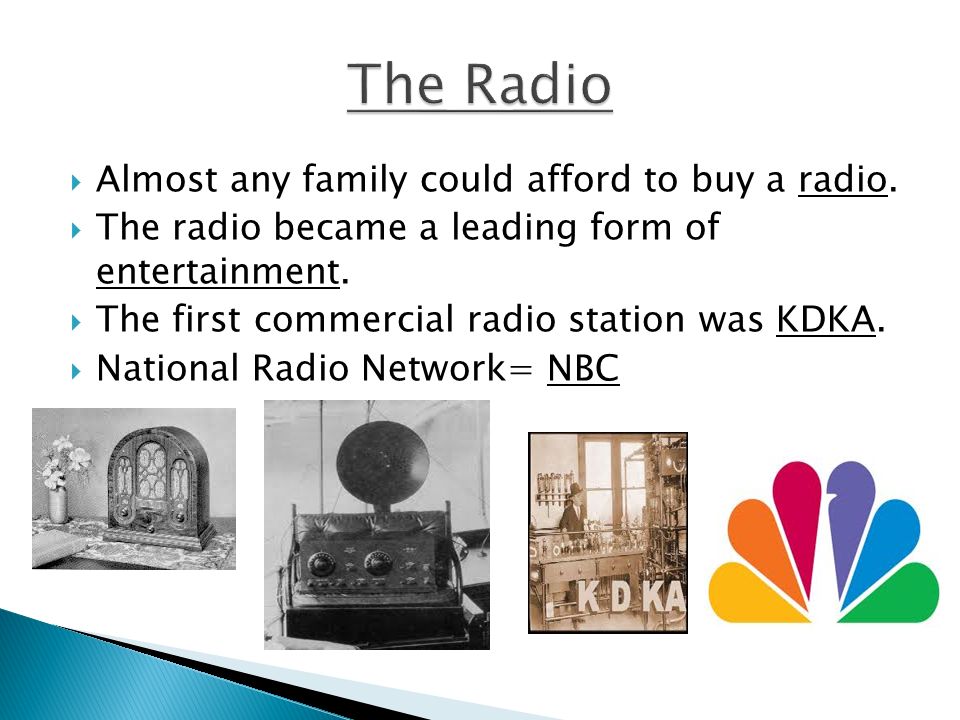 The Radio

Almost any family could afford to buy a radio.

The radio became a leading form of entertainment.

The first commercial radio station was KDKA.

National Radio Network= NBC

KDKA